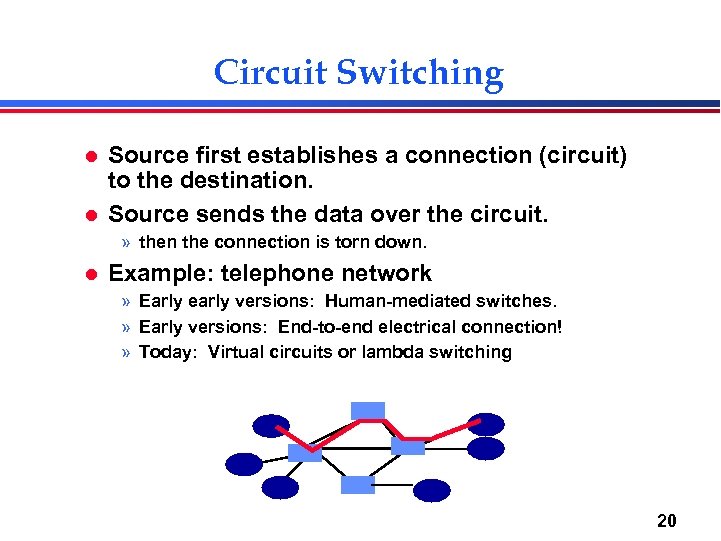 Circuit Switching

- Source first establishes a connection (circuit) to the destination.
- Source sends the data over the circuit.
  » then the connection is torn down.
- Example: telephone network
  » Early early versions: Human-mediated switches.
  » Early versions: End-to-end electrical connection!
  » Today: Virtual circuits or lambda switching

20